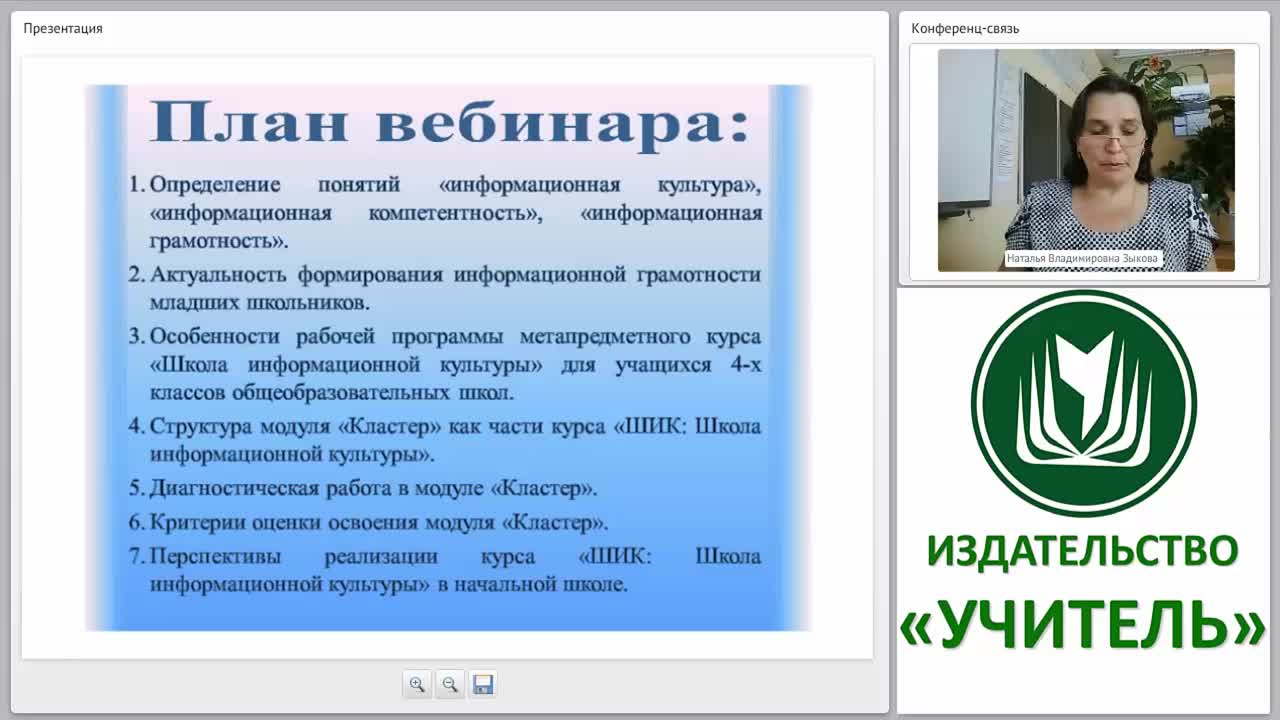 Презентация

План вебинара:

1. Определение понятий «информационная культура», «информационная компетентность», «информационная грамотность».

2. Актуальность формирования информационной грамотности младших школьников.

3. Особенности рабочей программы метапредметного курса «Школа информационной культуры» для учащихся 4-х классов общеобразовательных школ.

4. Структура модуля «Кластер» как части курса «ШИК: Школа информационной культуры».

5. Диагностическая работа в модуле «Кластер».

6. Критерии оценки освоения модуля «Кластер».

7. Перспективы реализации курса «ШИК: Школа информационной культуры» в начальной школе.

Конференц-связь

Наталья Владимировна Зыкова

ИЗДАТЕЛЬСТВО
«УЧИТЕЛЬ»